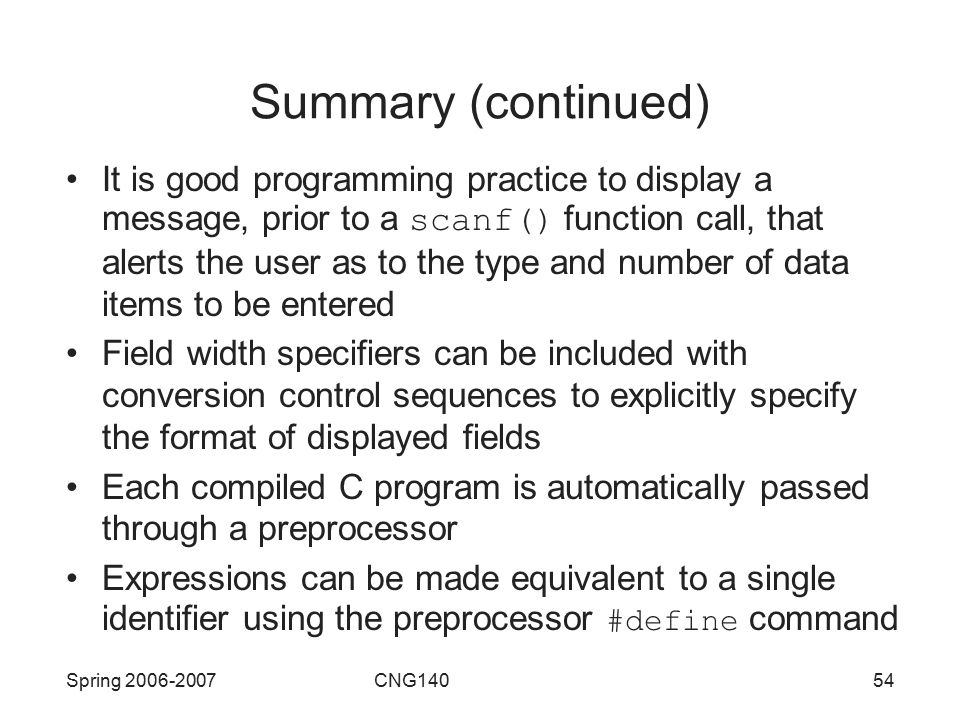 Summary (continued)

• It is good programming practice to display a message, prior to a scanf() function call, that alerts the user as to the type and number of data items to be entered

• Field width specifiers can be included with conversion control sequences to explicitly specify the format of displayed fields

• Each compiled C program is automatically passed through a preprocessor

• Expressions can be made equivalent to a single identifier using the preprocessor #define command

Spring 2006-2007 CNG140 54